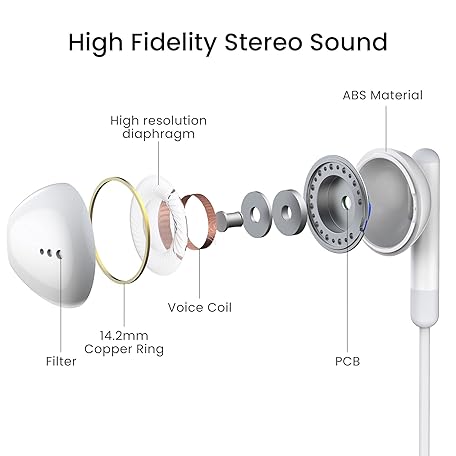 High Fidelity Stereo Sound

ABS Material

High resolution diaphragm

Voice Coil

14.2mm Copper Ring

Filter

PCB